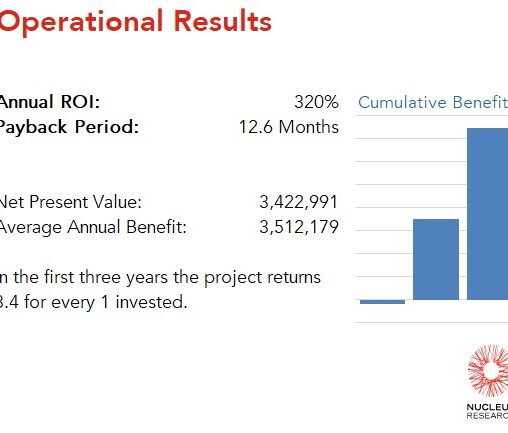 Operational Results

Annual ROI: 320%
Payback Period: 12.6 Months

Net Present Value: 3,422,991
Average Annual Benefit: 3,512,179

n the first three years the project returns 3.4 for every 1 invested.

Cumulative Benefit

NUCLEU
RESEARC